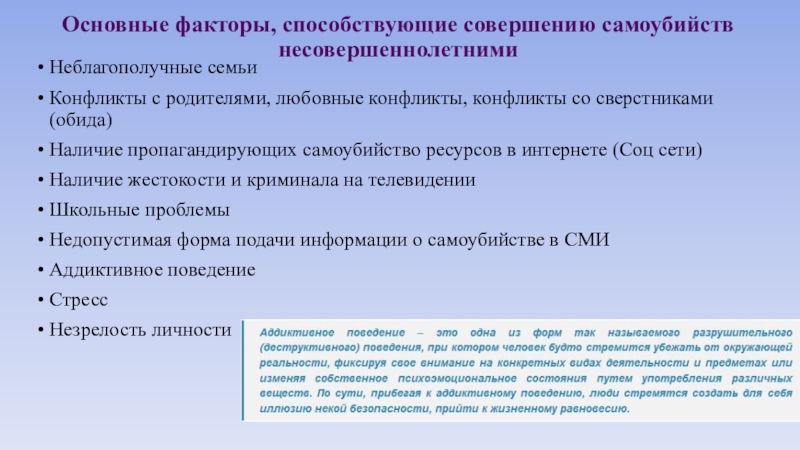 Основные факторы, способствующие совершению самоубийств несовершеннолетними

• Неблагополучные семьи
• Конфликты с родителями, любовные конфликты, конфликты со сверстниками (обида)
• Наличие пропагандирующих самоубийство ресурсов в интернете (Соц сети)
• Наличие жестокости и криминала на телевидении
• Школьные проблемы
• Недопустимая форма подачи информации о самоубийстве в СМИ
• Аддиктивное поведение
• Стресс
• Незрелость личности

Аддиктивное поведение – это одна из форм так называемого разрушительного (деструктивного) поведения, при котором человек будто стремится убежать от окружающей реальности, фиксируя свое внимание на конкретных видах деятельности и предметах или изменяя собственное психоэмоциональное состояния путем употребления различных веществ. По сути, прибегая к аддиктивному поведению, люди стремятся создать для себя иллюзию некой безопасности, прийти к жизненному равновесию.